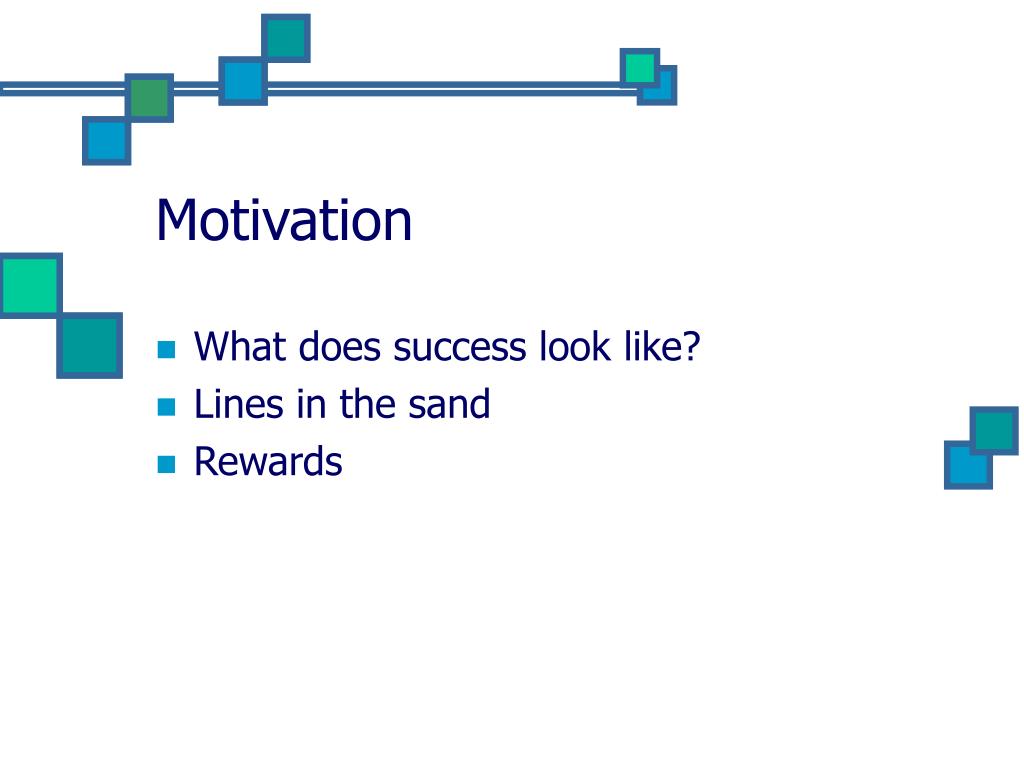 Motivation

- What does success look like?
- Lines in the sand
- Rewards